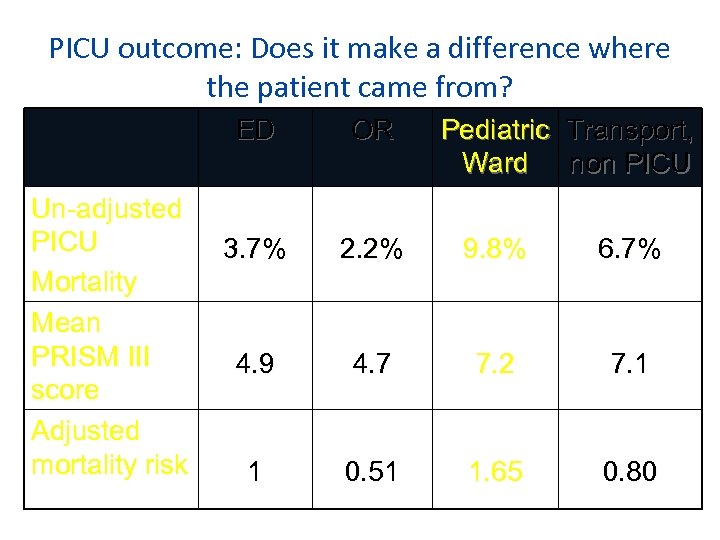 PICU outcome: Does it make a difference where the patient came from?

| | ED | OR | Pediatric Ward | Transport, non PICU |
|---|---|---|---|---|
| Un-adjusted PICU Mortality | 3.7% | 2.2% | 9.8% | 6.7% |
| Mean PRISM III score | 4.9 | 4.7 | 7.2 | 7.1 |
| Adjusted mortality risk | 1 | 0.51 | 1.65 | 0.80 |